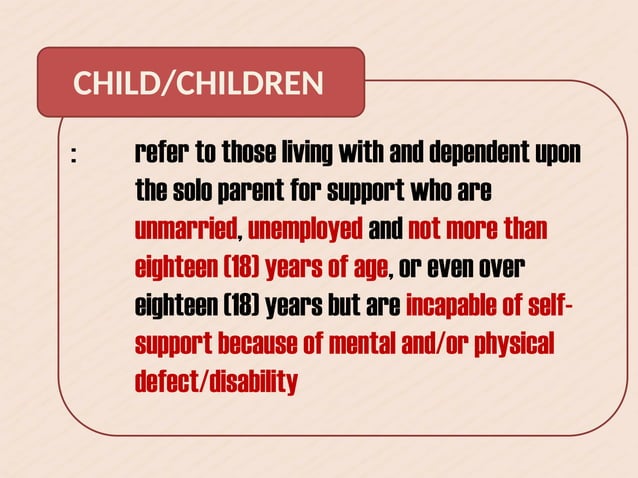 CHILD/CHILDREN

: refer to those living with and dependent upon the solo parent for support who are unmarried, unemployed and not more than eighteen (18) years of age, or even over eighteen (18) years but are incapable of self-support because of mental and/or physical defect/disability